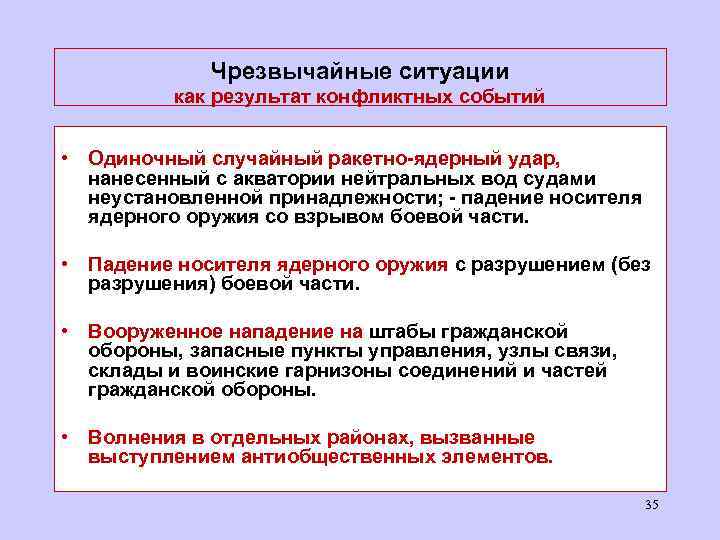 Чрезвычайные ситуации
как результат конфликтных событий

• Одиночный случайный ракетно-ядерный удар, нанесенный с акватории нейтральных вод судами неустановленной принадлежности; - падение носителя ядерного оружия со взрывом боевой части.

• Падение носителя ядерного оружия с разрушением (без разрушения) боевой части.

• Вооруженное нападение на штабы гражданской обороны, запасные пункты управления, узлы связи, склады и воинские гарнизоны соединений и частей гражданской обороны.

• Волнения в отдельных районах, вызванные выступлением антиобщественных элементов.

35